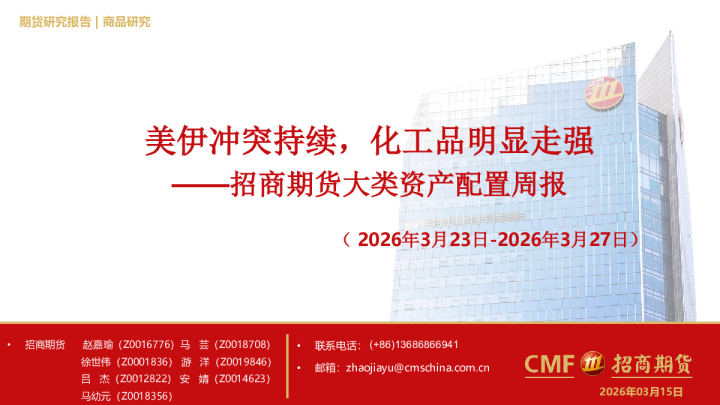 期货研究报告 | 商品研究

美伊冲突持续，化工品明显走强
——招商期货大类资产配置周报

（ 2026年3月23日-2026年3月27日）

• 招商期货 赵嘉瑜（Z0016776） 马 芸（Z0018708）
徐世伟（Z0001836） 游 洋（Z0019846）
吕 杰（Z0012822） 安 婧（Z0014623）
马幼元（Z0018356）

• 联系电话：(+86)13686866941

• 邮箱：zhaojiayu@cmschina.com.cn

CMF 招商期货

2026年03月15日